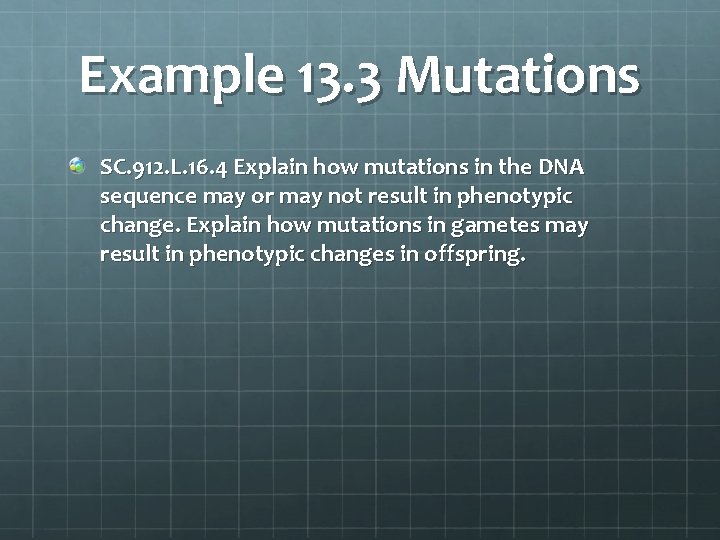 Example 13.3 Mutations

SC.912.L.16.4 Explain how mutations in the DNA sequence may or may not result in phenotypic change. Explain how mutations in gametes may result in phenotypic changes in offspring.